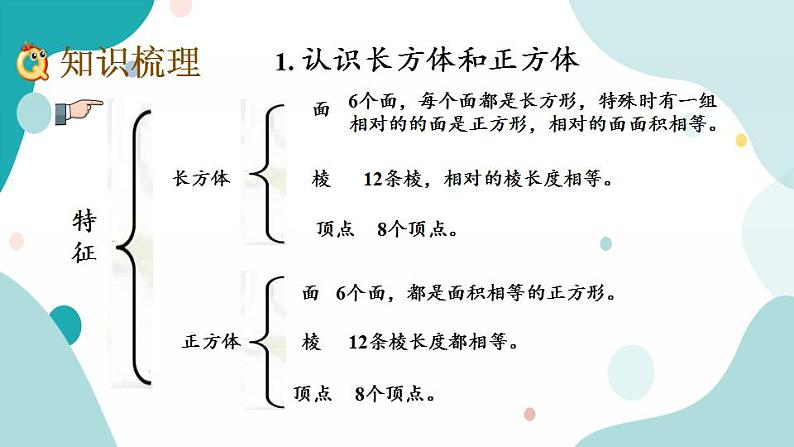 知识梳理

1. 认识长方体和正方体

特征

长方体

面 6个面，每个面都是长方形，特殊时有一组相对的的面是正方形，相对的面面积相等。

棱 12条棱，相对的棱长度相等。

顶点 8个顶点。

正方体

面 6个面，都是面积相等的正方形。

棱 12条棱长度都相等。

顶点 8个顶点。